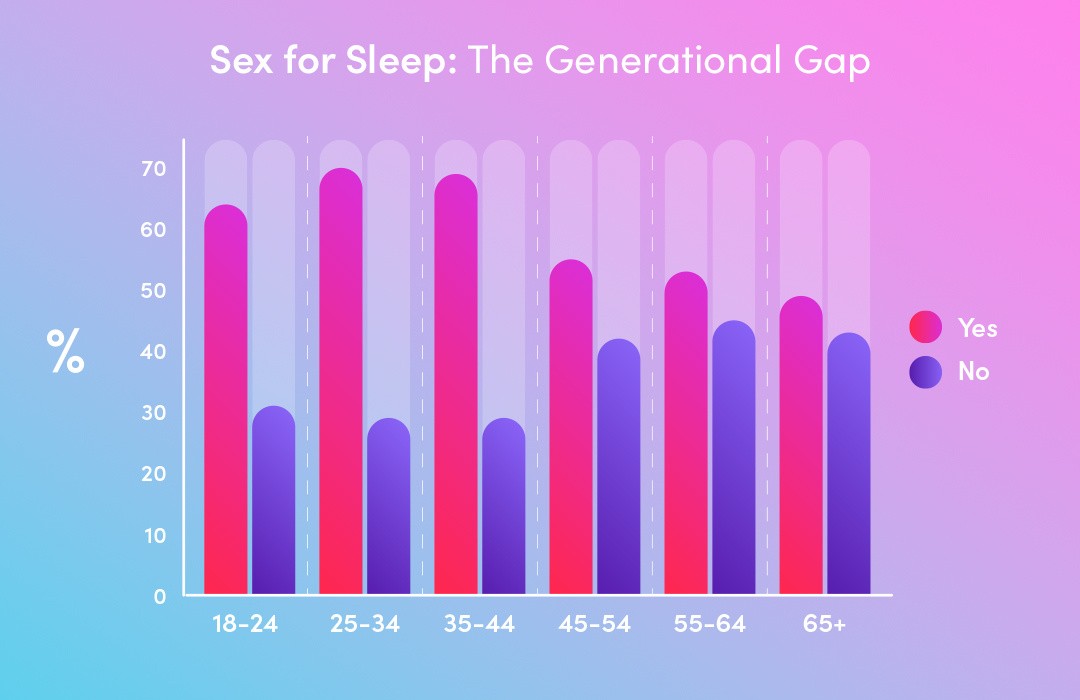 Sex for Sleep: The Generational Gap

%

70
60
50
40
30
20
10
0

18-24
25-34
35-44
45-54
55-64
65+

Yes
No